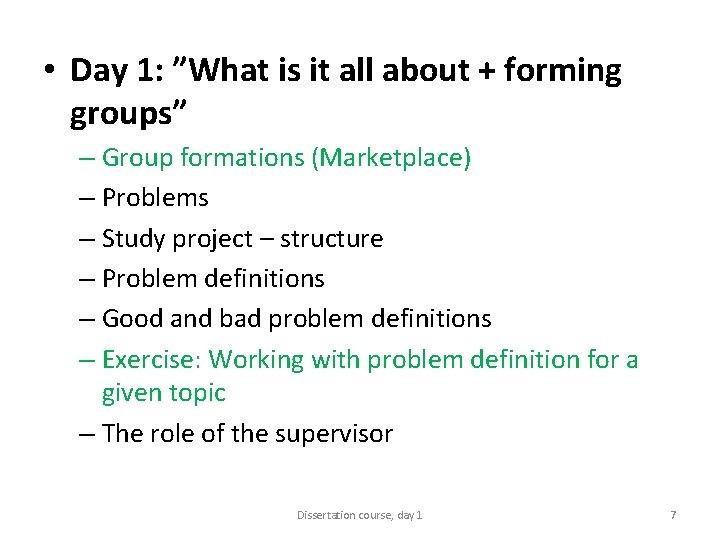 • Day 1: ”What is it all about + forming groups”

– Group formations (Marketplace)
– Problems
– Study project – structure
– Problem definitions
– Good and bad problem definitions
– Exercise: Working with problem definition for a given topic
– The role of the supervisor

Dissertation course, day 1

7